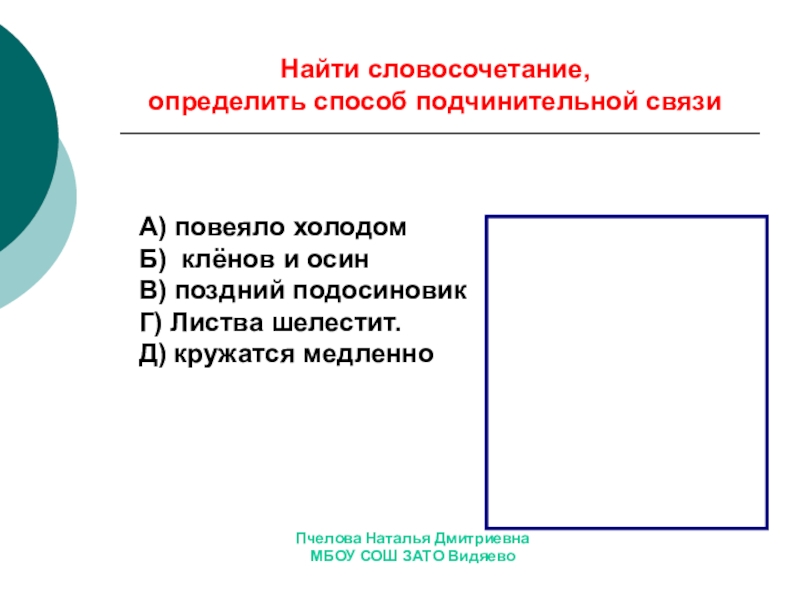 Найти словосочетание,
определить способ подчинительной связи

А) повеяло холодом
Б)  клёнов и осин
В) поздний подосиновик
Г) Листва шелестит.
Д) кружатся медленно

Пчелова Наталья Дмитриевна
МБОУ СОШ ЗАТО Видяево